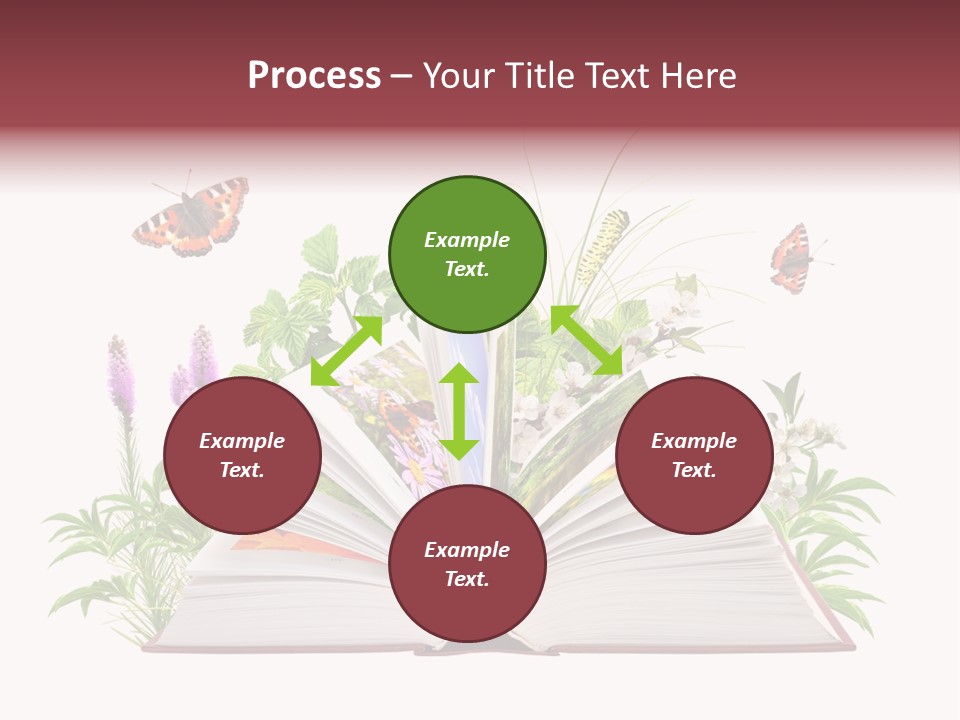 Process – Your Title Text Here

Example Text.

Example Text.

Example Text.

Example Text.